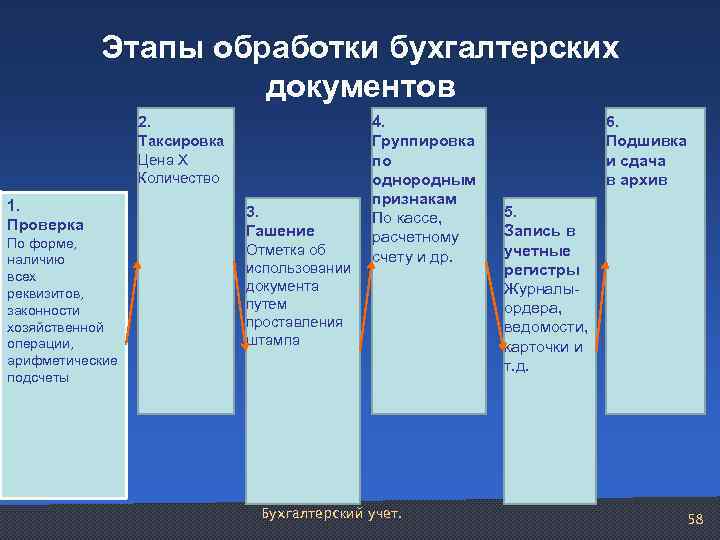 Этапы обработки бухгалтерских документов

1.
Проверка
По форме, наличию всех реквизитов, законности хозяйственной операции, арифметические подсчеты

2.
Таксировка
Цена Х Количество

3.
Гашение
Отметка об использовании документа путем проставления штампа

4.
Группировка по однородным признакам
По кассе, расчетному счету и др.

5.
Запись в учетные регистры
Журналы-ордера, ведомости, карточки и т.д.

6.
Подшивка и сдача в архив

Бухгалтерский учет.

58